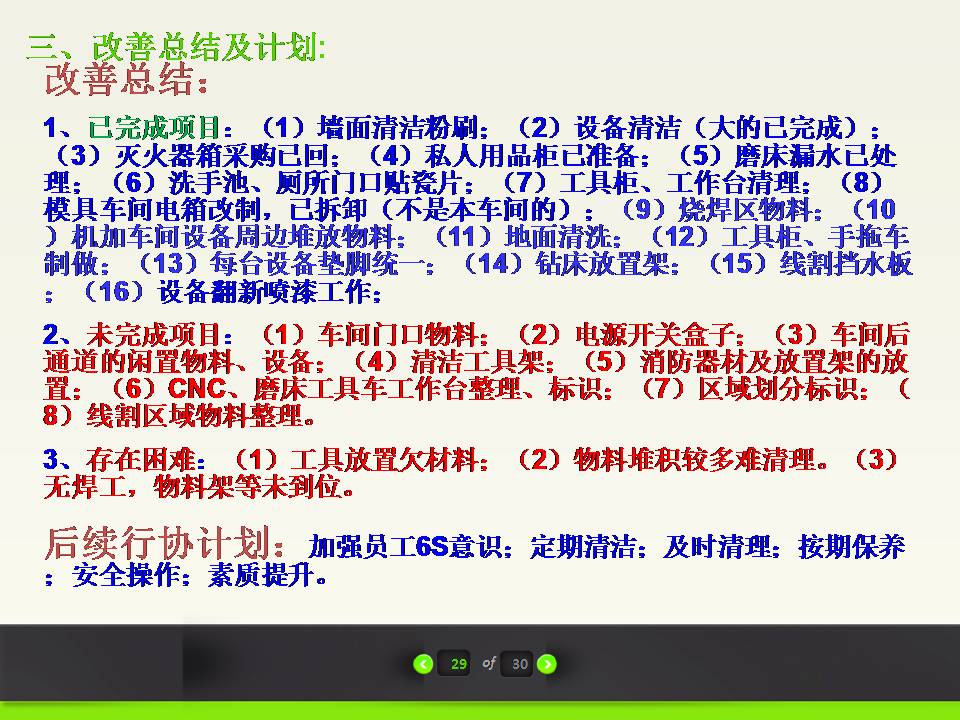 三、改善总结及计划:
改善总结:

1、已完成项目：（1）墙面清洁粉刷；（2）设备清洁（大的已完成）；（3）灭火器箱采购已回；（4）私人用品柜已准备；（5）磨床漏水已处理；（6）洗手池、厕所门口贴瓷片；（7）工具柜、工作台清理；（8）模具车间电箱改制，已拆卸（不是本车间的）；（9）烧焊区物料；（10）机加车间设备周边堆放物料；（11）地面清洗；（12）工具柜、手拖车制做；（13）每台设备垫脚统一；（14）钻床放置架；（15）线割挡水板；（16）设备翻新喷漆工作；

2、未完成项目：（1）车间门口物料；（2）电源开关盒子；（3）车间后通道的闲置物料、设备；（4）清洁工具架；（5）消防器材及放置架的放置；（6）CNC、磨床工具车工作台整理、标识；（7）区域划分标识；（8）线割区域物料整理。

3、存在困难：（1）工具放置欠材料；（2）物料堆积较多难清理。（3）无焊工，物料架等未到位。

后续行协计划：加强员工6S意识；定期清洁；及时清理；按期保养；安全操作；素质提升。

29 of 30